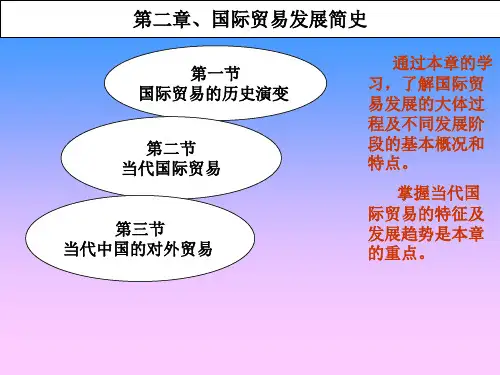 第二章、国际贸易发展简史

第一节
国际贸易的历史演变

第二节
当代国际贸易

第三节
当代中国的对外贸易

通过本章的学习，了解国际贸易发展的大体过程及不同发展阶段的基本概况和特点。

掌握当代国际贸易的特征及发展趋势是本章的重点。